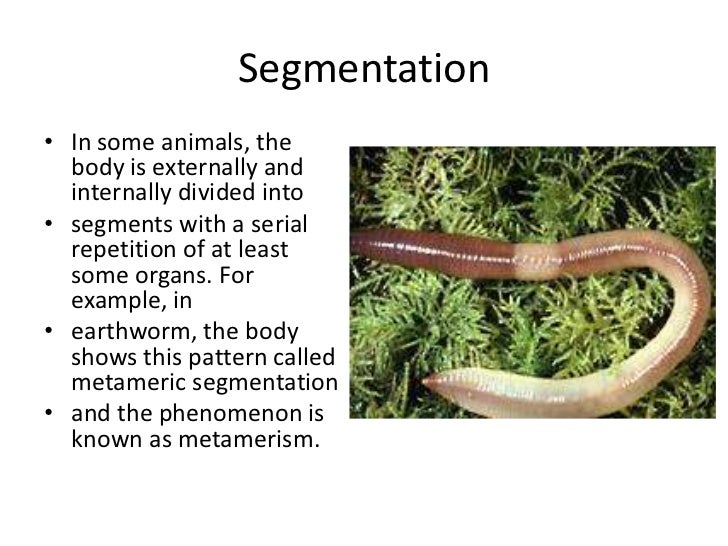 Segmentation

• In some animals, the body is externally and internally divided into
• segments with a serial repetition of at least some organs. For example, in
• earthworm, the body shows this pattern called metameric segmentation
• and the phenomenon is known as metamerism.